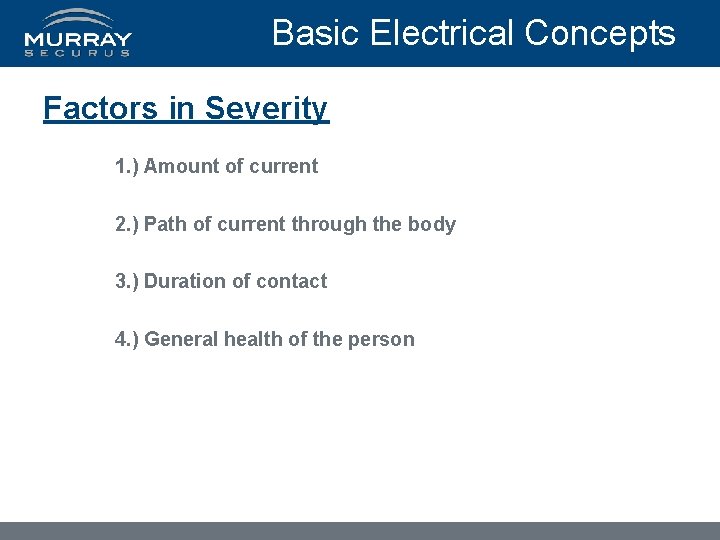 MURRAY
SECURUS

Basic Electrical Concepts

Factors in Severity

1.) Amount of current

2.) Path of current through the body

3.) Duration of contact

4.) General health of the person